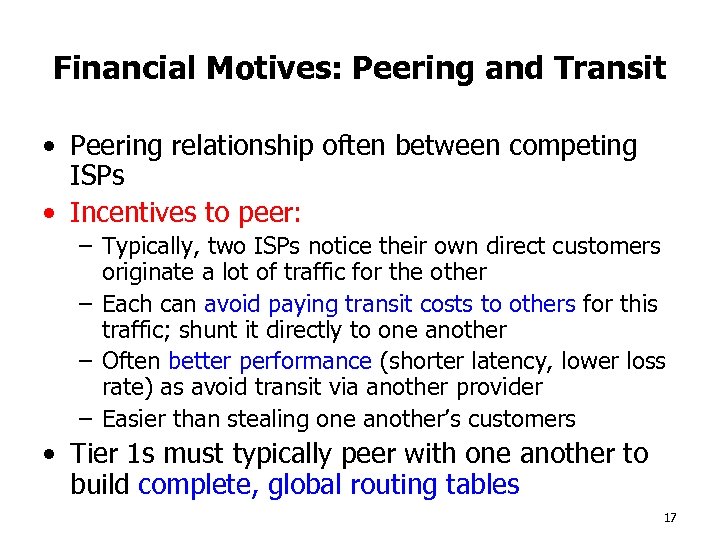 Financial Motives: Peering and Transit

• Peering relationship often between competing ISPs
• Incentives to peer:
  – Typically, two ISPs notice their own direct customers originate a lot of traffic for the other
  – Each can avoid paying transit costs to others for this traffic; shunt it directly to one another
  – Often better performance (shorter latency, lower loss rate) as avoid transit via another provider
  – Easier than stealing one another's customers
• Tier 1s must typically peer with one another to build complete, global routing tables

17